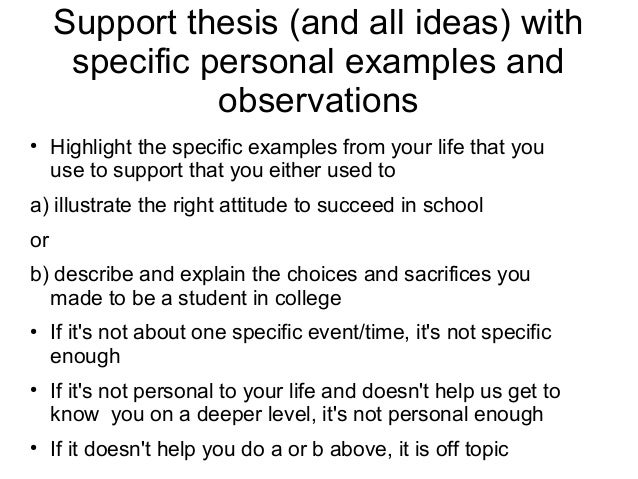 Support thesis (and all ideas) with specific personal examples and observations

• Highlight the specific examples from your life that you use to support that you either used to

a) illustrate the right attitude to succeed in school

or

b) describe and explain the choices and sacrifices you made to be a student in college

• If it's not about one specific event/time, it's not specific enough

• If it's not personal to your life and doesn't help us get to know you on a deeper level, it's not personal enough

• If it doesn't help you do a or b above, it is off topic